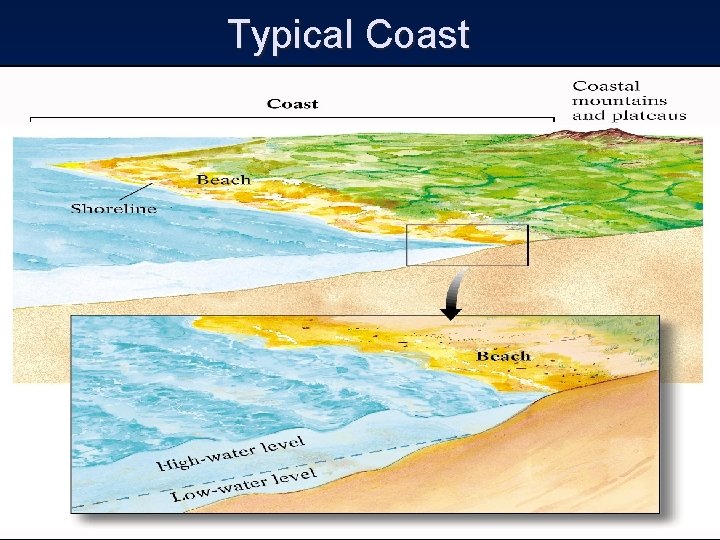 Typical Coast

Coast

Coastal mountains and plateaus

Beach

Shoreline

Beach

High-water level

Low-water level